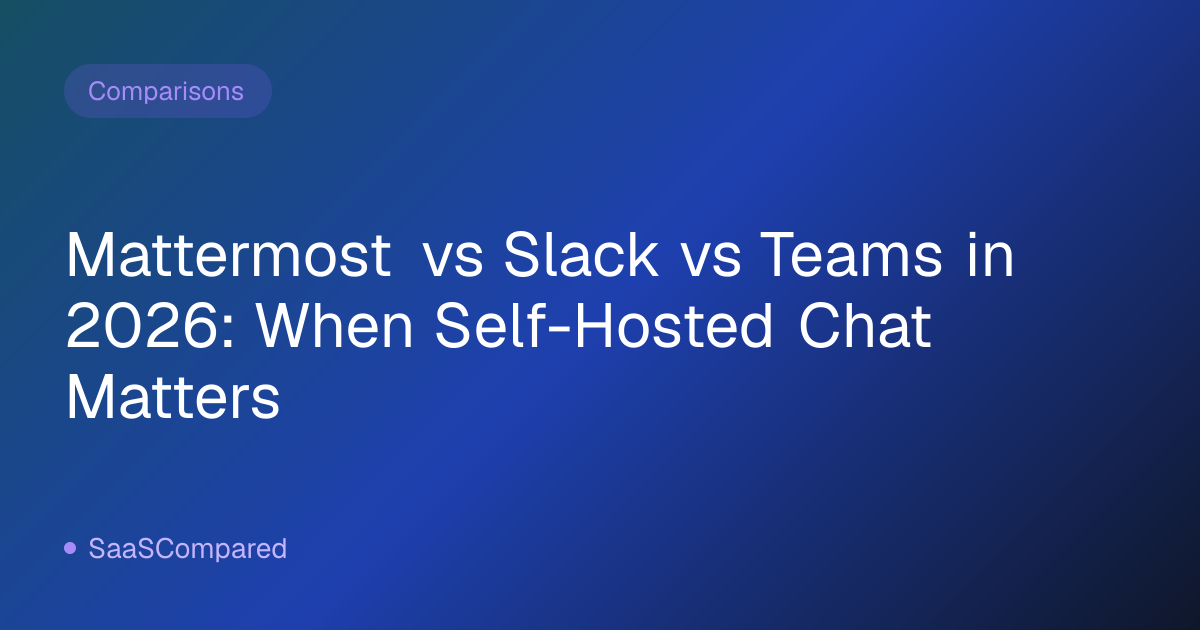 Comparisons

Mattermost vs Slack vs Teams in 2026: When Self-Hosted Chat Matters

SaaSCompared